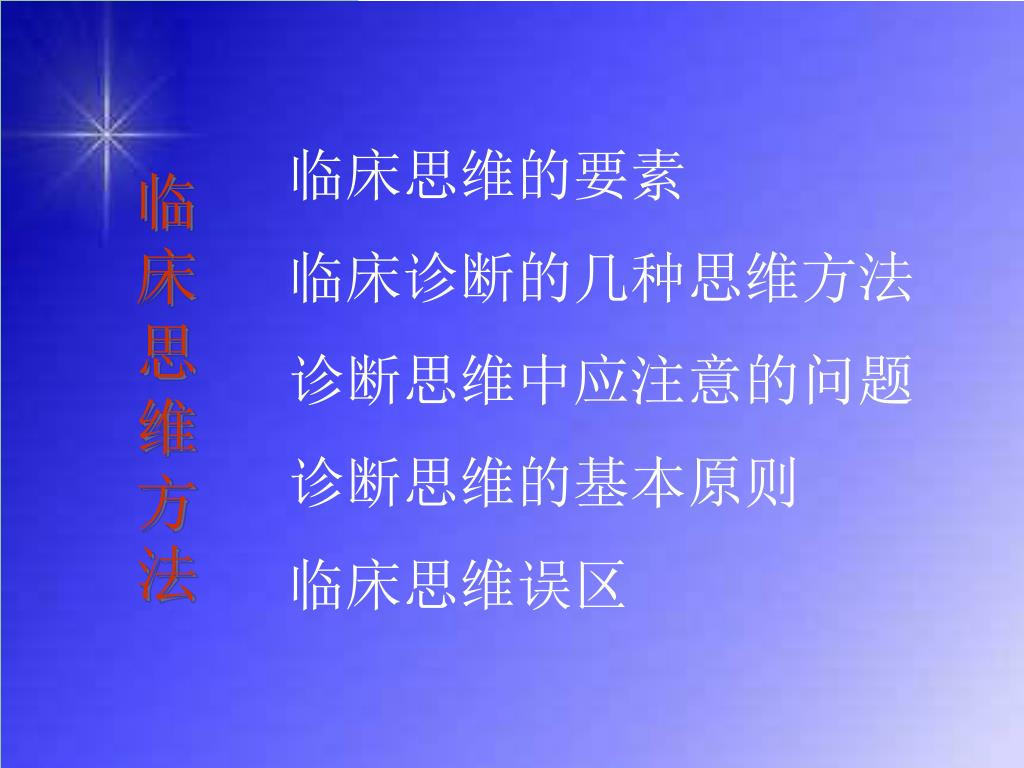 临床思维方法

临床思维的要素

临床诊断的几种思维方法

诊断思维中应注意的问题

诊断思维的基本原则

临床思维误区